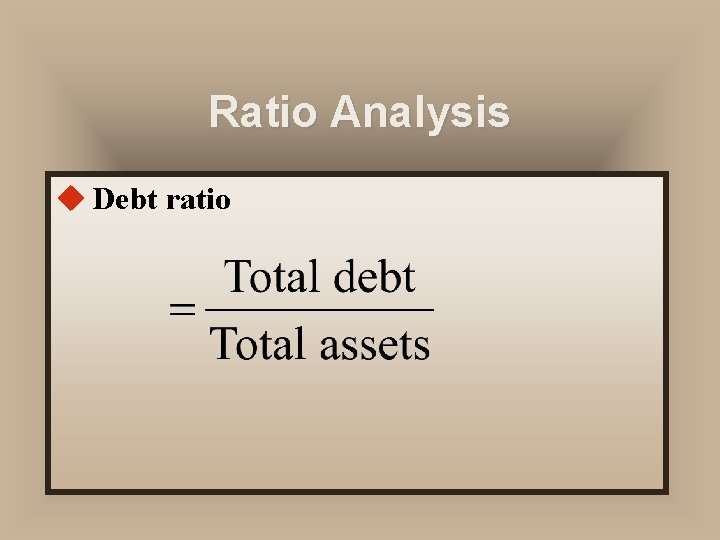 Ratio Analysis

Debt ratio

$= \frac{\text{Total debt}}{\text{Total assets}}$